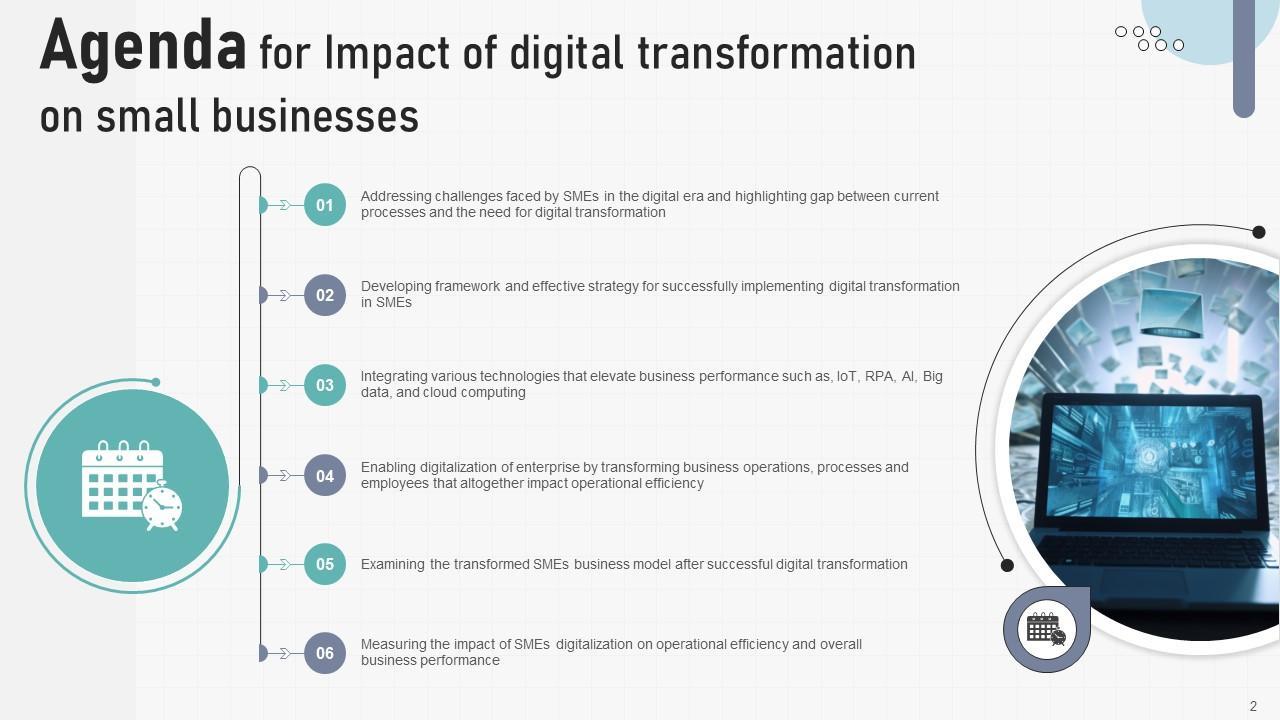 Agenda for Impact of digital transformation on small businesses

01 Addressing challenges faced by SMEs in the digital era and highlighting gap between current processes and the need for digital transformation

02 Developing framework and effective strategy for successfully implementing digital transformation in SMEs

03 Integrating various technologies that elevate business performance such as, IoT, RPA, AI, Big data, and cloud computing

04 Enabling digitalization of enterprise by transforming business operations, processes and employees that altogether impact operational efficiency

05 Examining the transformed SMEs business model after successful digital transformation

06 Measuring the impact of SMEs digitalization on operational efficiency and overall business performance

2